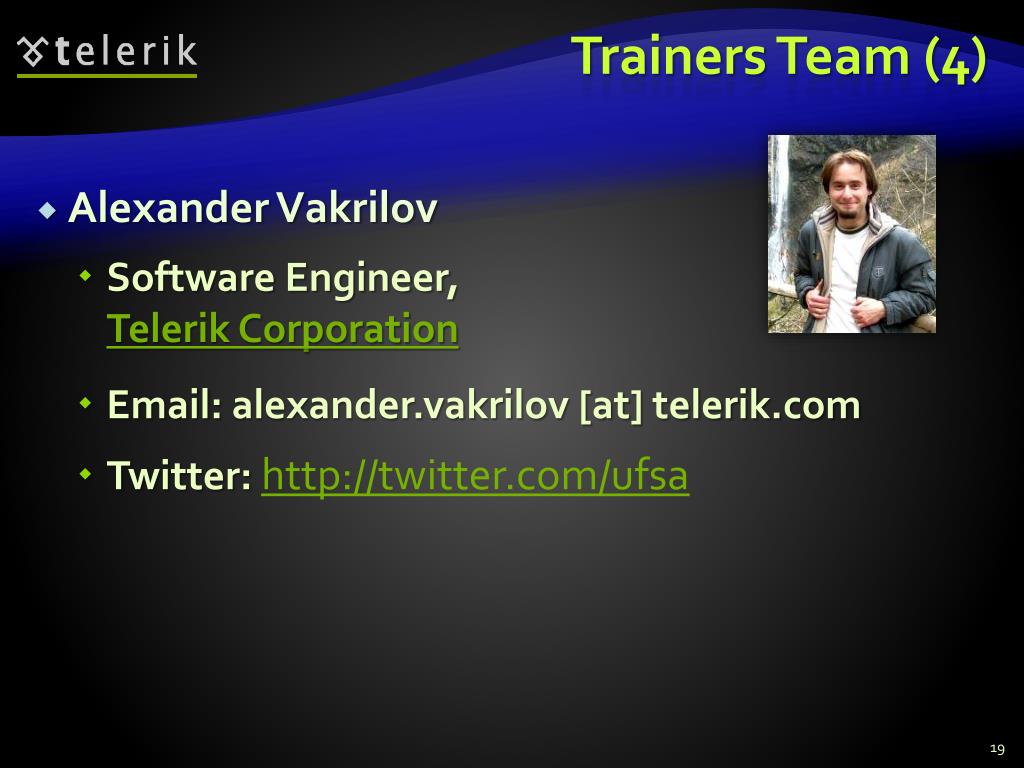 telerik

Trainers Team (4)

Alexander Vakrilov

Software Engineer, Telerik Corporation

Email: alexander.vakrilov [at] telerik.com

Twitter: http://twitter.com/ufsa

19